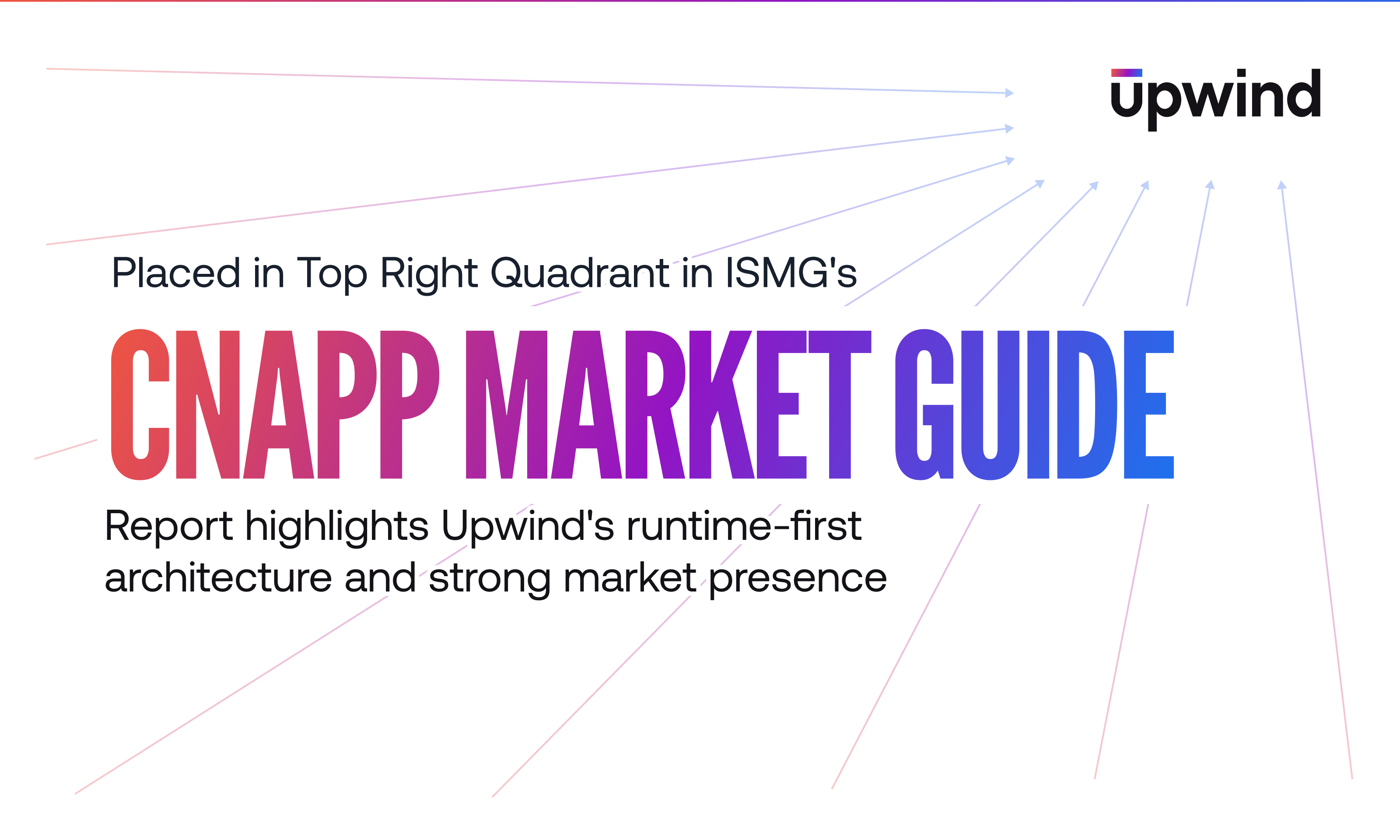 upwind

Placed in Top Right Quadrant in ISMG's

CNAPP MARKET GUIDE

Report highlights Upwind's runtime-first architecture and strong market presence